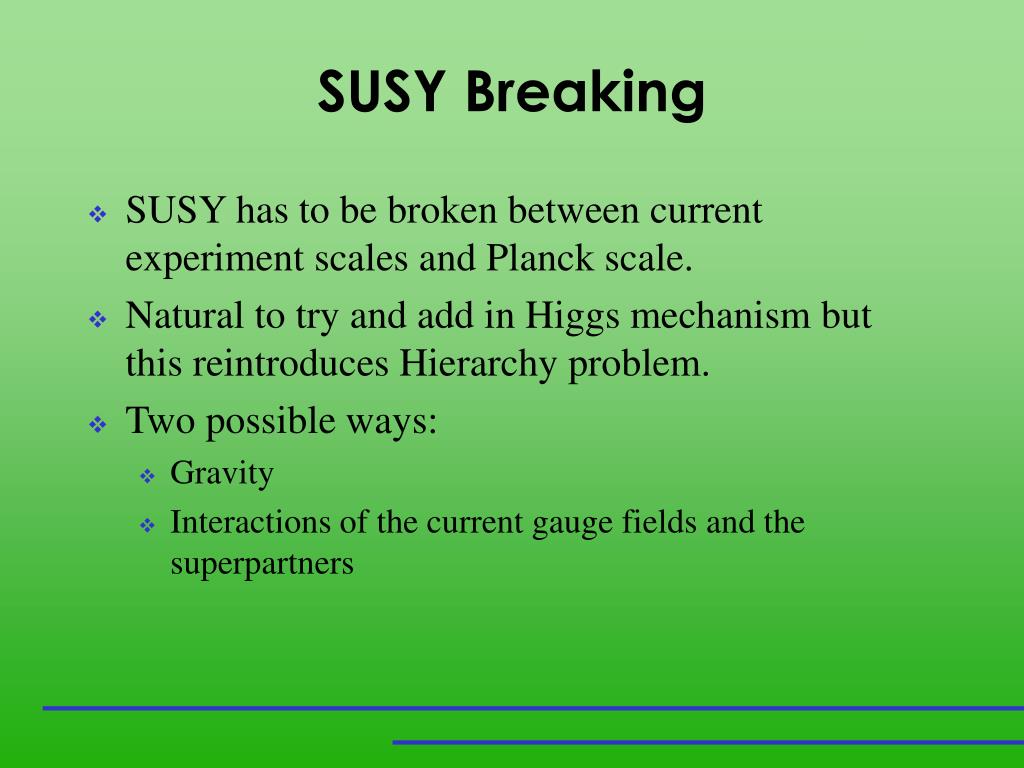 SUSY Breaking

❖ SUSY has to be broken between current experiment scales and Planck scale.

❖ Natural to try and add in Higgs mechanism but this reintroduces Hierarchy problem.

❖ Two possible ways:

❖ Gravity

❖ Interactions of the current gauge fields and the superpartners